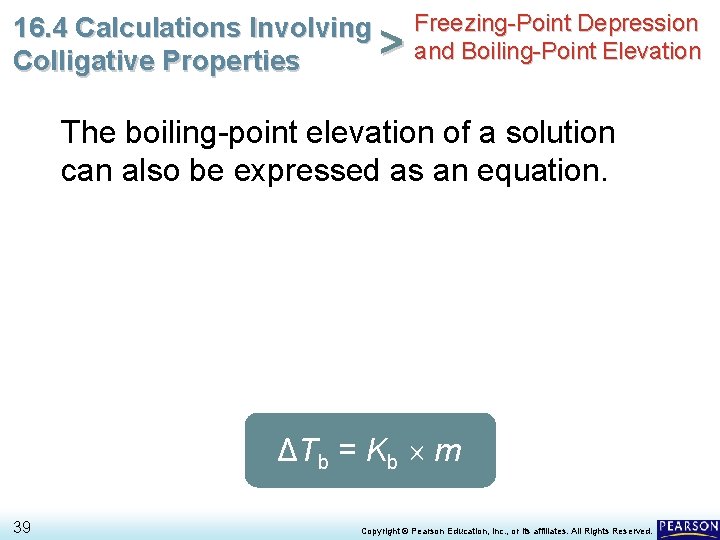 16.4 Calculations Involving Colligative Properties > Freezing-Point Depression and Boiling-Point Elevation

The boiling-point elevation of a solution can also be expressed as an equation.

$\Delta T_b = K_b \times m$

39

Copyright © Pearson Education, Inc., or its affiliates. All Rights Reserved.

PEARSON